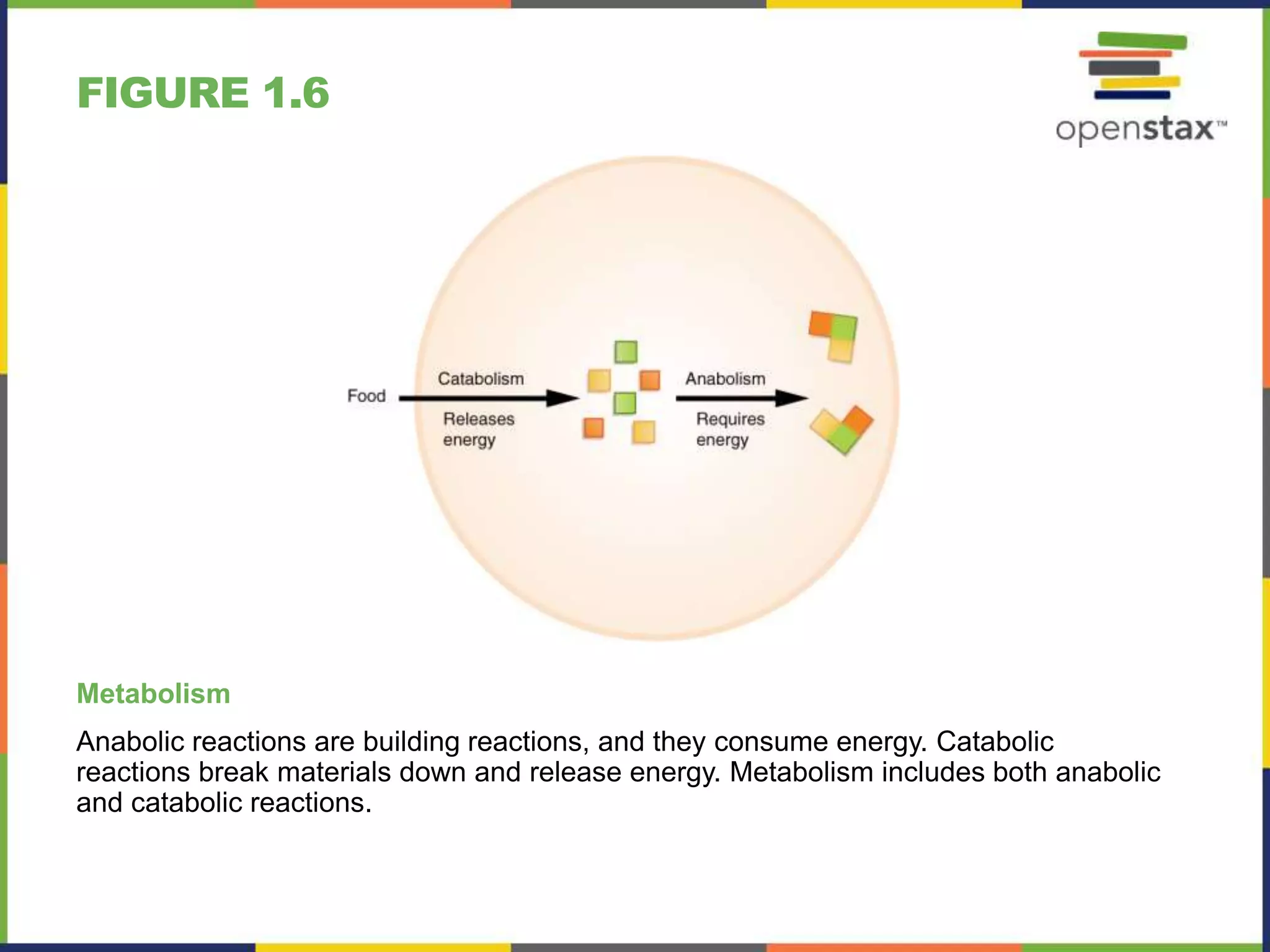 FIGURE 1.6

openstax™

Food

Catabolism

Releases energy

Anabolism

Requires energy

Metabolism

Anabolic reactions are building reactions, and they consume energy. Catabolic reactions break materials down and release energy. Metabolism includes both anabolic and catabolic reactions.